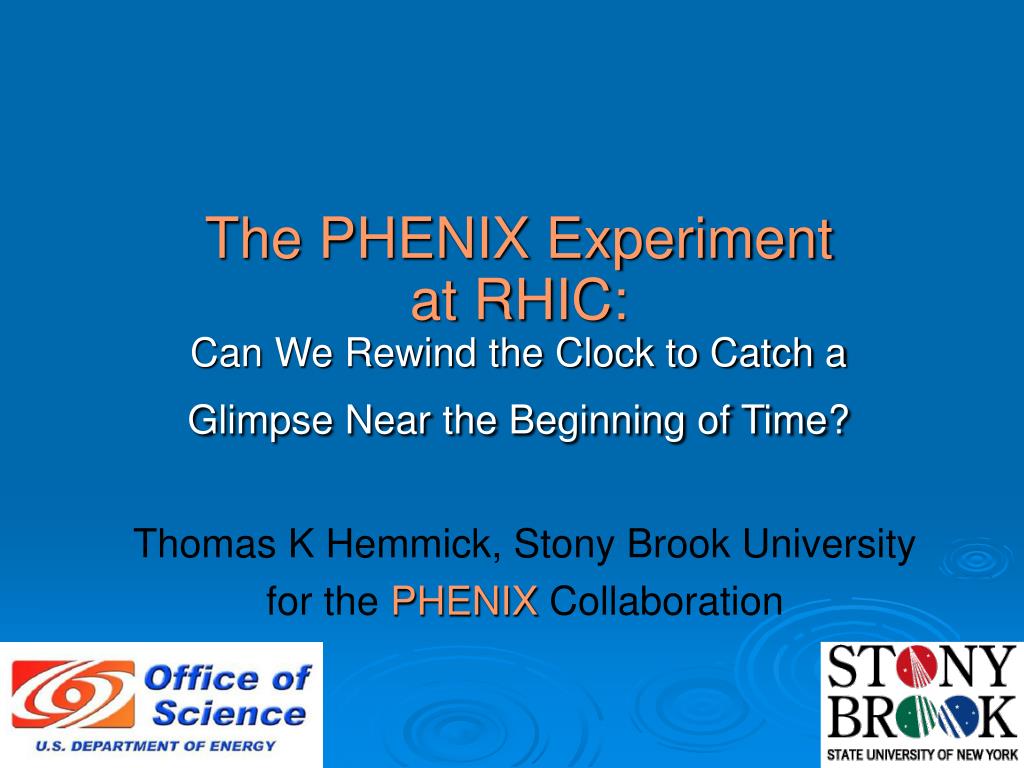 The PHENIX Experiment at RHIC:
Can We Rewind the Clock to Catch a Glimpse Near the Beginning of Time?

Thomas K Hemmick, Stony Brook University for the PHENIX Collaboration

Office of Science
U.S. DEPARTMENT OF ENERGY

STONY BROOK
STATE UNIVERSITY OF NEW YORK